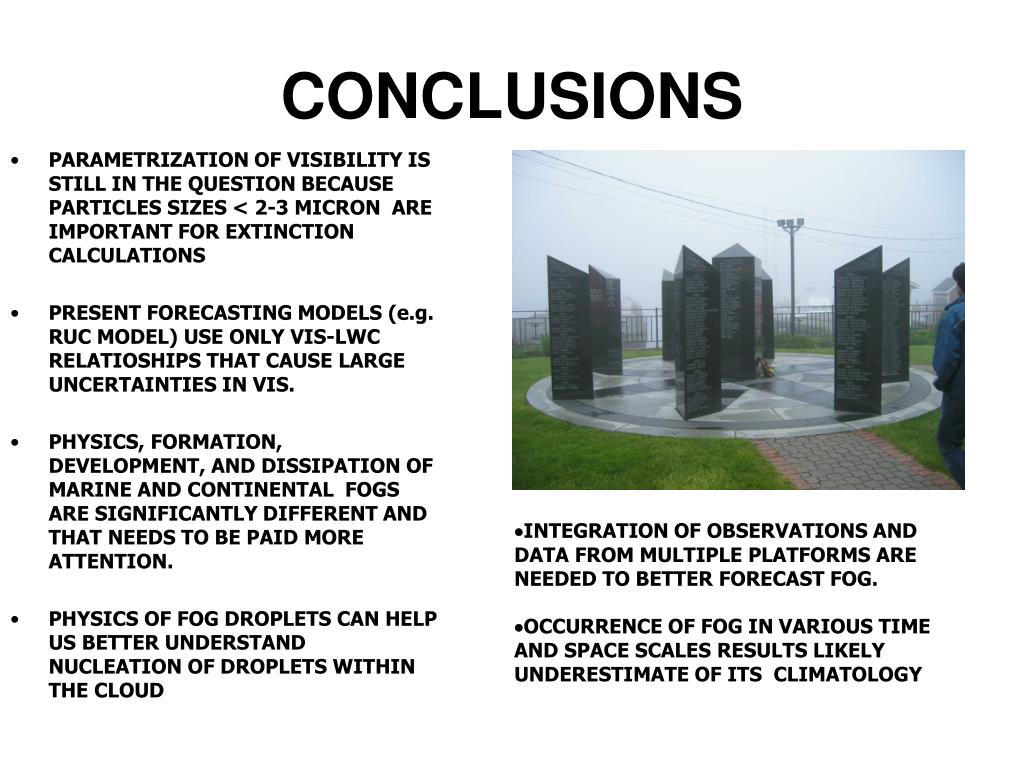 CONCLUSIONS

• PARAMETRIZATION OF VISIBILITY IS STILL IN THE QUESTION BECAUSE PARTICLES SIZES < 2-3 MICRON ARE IMPORTANT FOR EXTINCTION CALCULATIONS

• PRESENT FORECASTING MODELS (e.g. RUC MODEL) USE ONLY VIS-LWC RELATIOSHIPS THAT CAUSE LARGE UNCERTAINTIES IN VIS.

• PHYSICS, FORMATION, DEVELOPMENT, AND DISSIPATION OF MARINE AND CONTINENTAL FOGS ARE SIGNIFICANTLY DIFFERENT AND THAT NEEDS TO BE PAID MORE ATTENTION.

• PHYSICS OF FOG DROPLETS CAN HELP US BETTER UNDERSTAND NUCLEATION OF DROPLETS WITHIN THE CLOUD

•INTEGRATION OF OBSERVATIONS AND DATA FROM MULTIPLE PLATFORMS ARE NEEDED TO BETTER FORECAST FOG.

•OCCURRENCE OF FOG IN VARIOUS TIME AND SPACE SCALES RESULTS LIKELY UNDERESTIMATE OF ITS CLIMATOLOGY